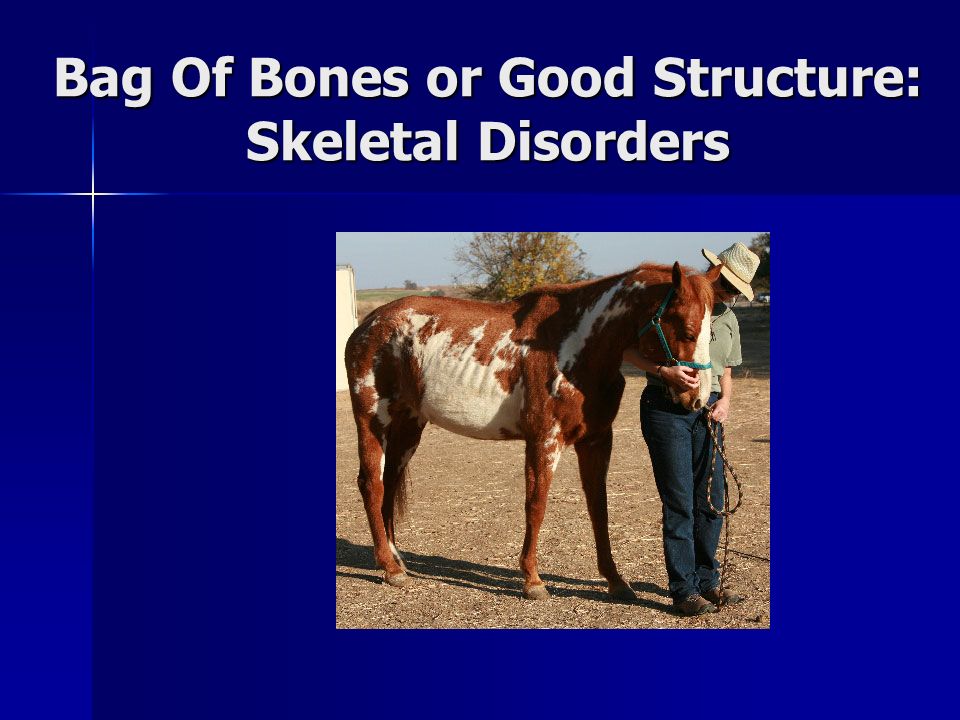 Bag Of Bones or Good Structure: Skeletal Disorders